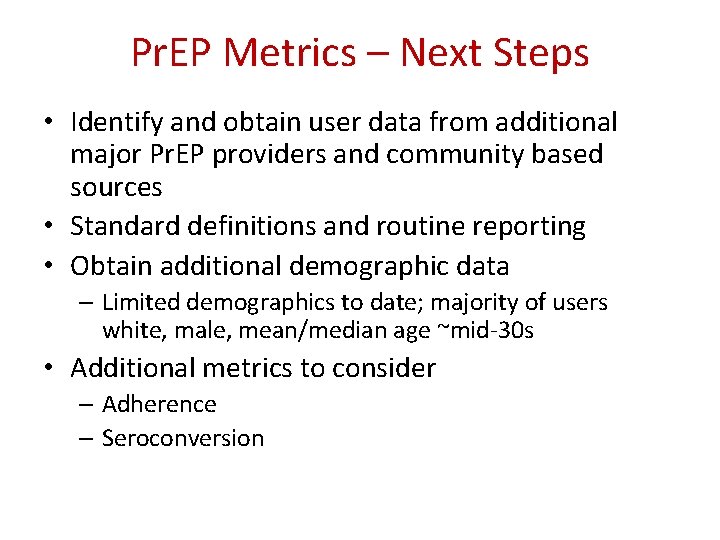 PrEP Metrics – Next Steps

• Identify and obtain user data from additional major PrEP providers and community based sources
• Standard definitions and routine reporting
• Obtain additional demographic data
– Limited demographics to date; majority of users white, male, mean/median age ~mid-30s
• Additional metrics to consider
– Adherence
– Seroconversion